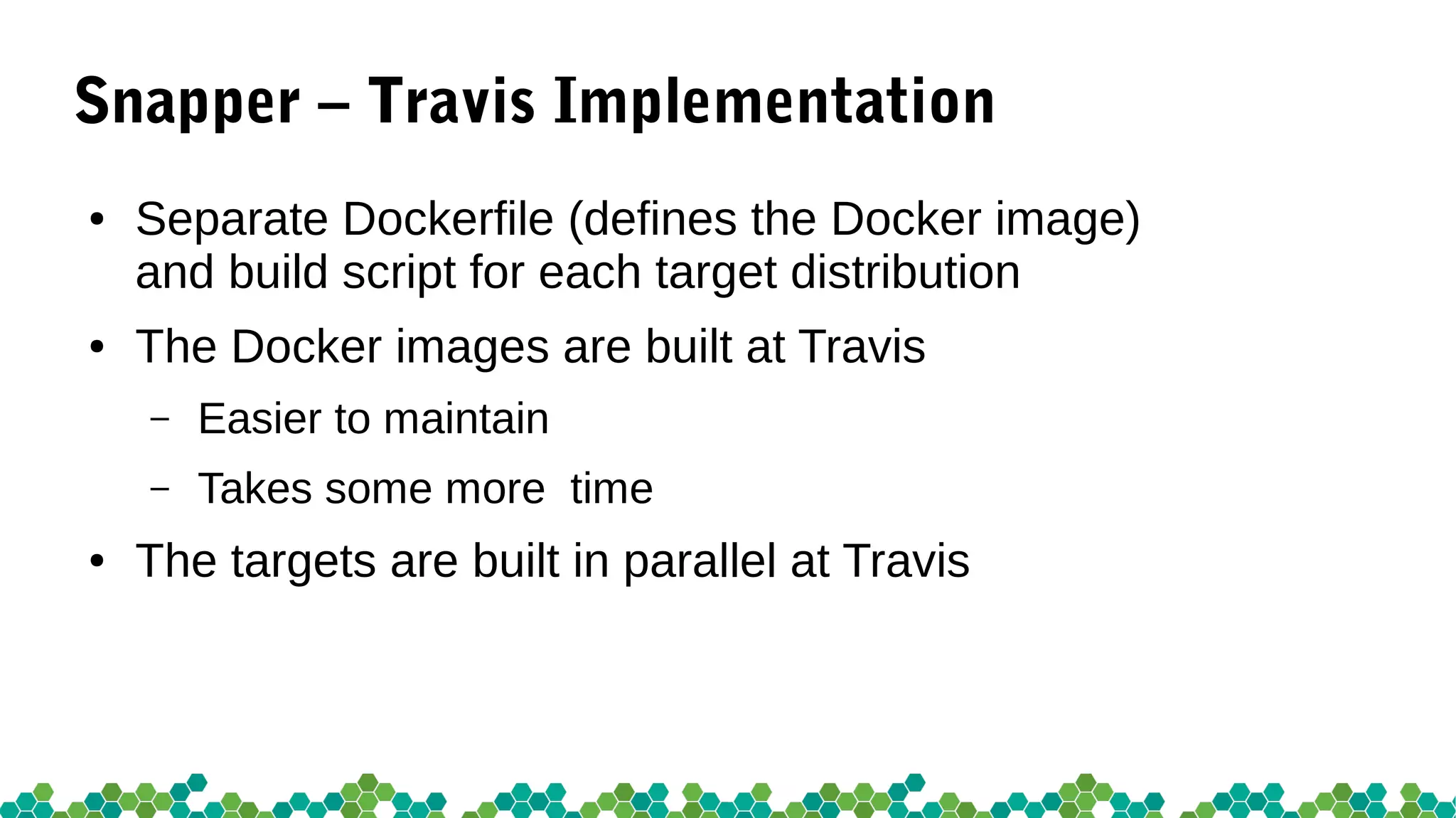 Snapper – Travis Implementation

• Separate Dockerfile (defines the Docker image) and build script for each target distribution

• The Docker images are built at Travis

– Easier to maintain

– Takes some more  time

• The targets are built in parallel at Travis